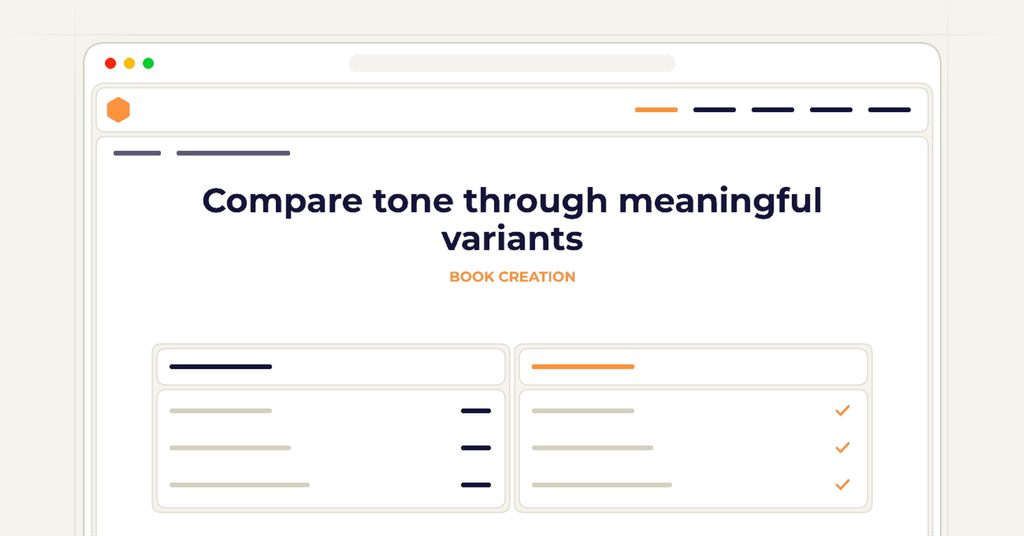 Compare tone through meaningful variants

BOOK CREATION